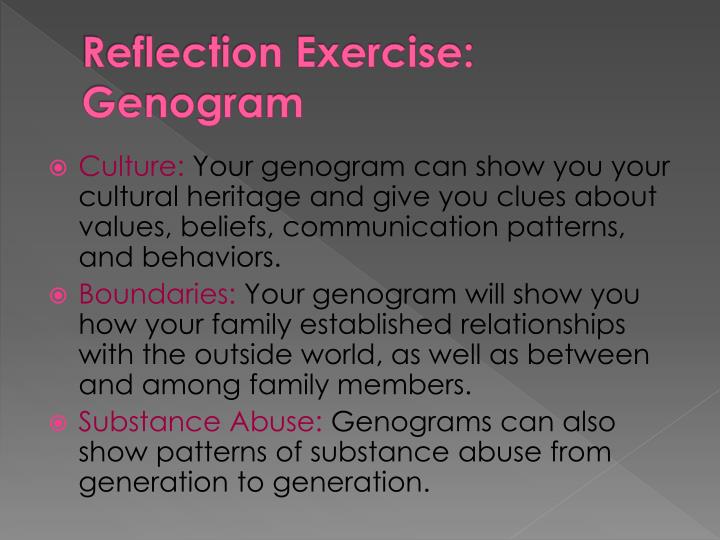 Reflection Exercise: Genogram

Culture: Your genogram can show you your cultural heritage and give you clues about values, beliefs, communication patterns, and behaviors.

Boundaries: Your genogram will show you how your family established relationships with the outside world, as well as between and among family members.

Substance Abuse: Genograms can also show patterns of substance abuse from generation to generation.